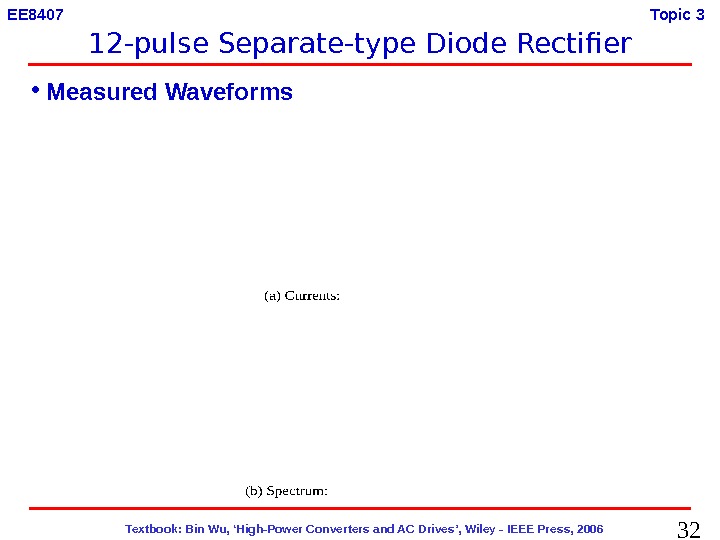 EE8407

Topic 3

12-pulse Separate-type Diode Rectifier

• Measured Waveforms

(a) Currents:

(b) Spectrum:

Textbook: Bin Wu, 'High-Power Converters and AC Drives', Wiley - IEEE Press, 2006

32